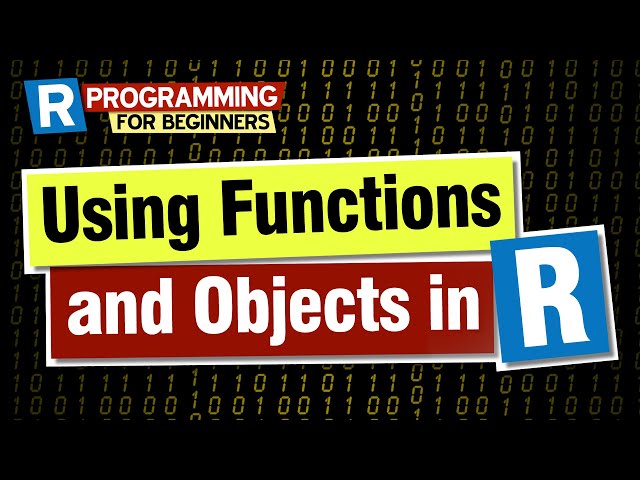 R PROGRAMMING FOR BEGINNERS

Using Functions and Objects in R